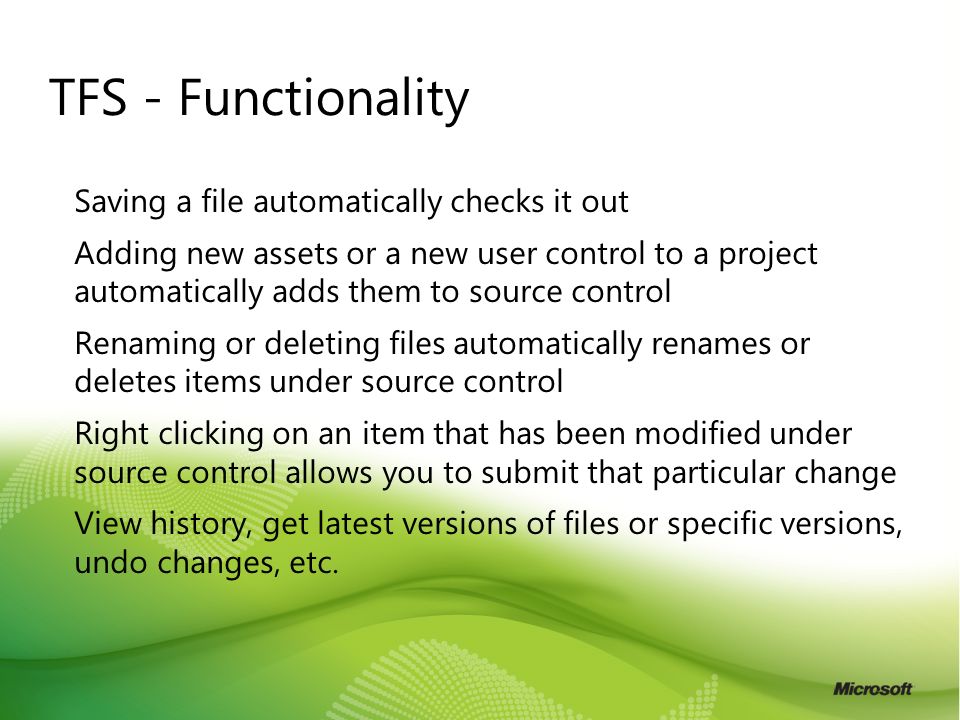 TFS - Functionality

Saving a file automatically checks it out

Adding new assets or a new user control to a project automatically adds them to source control

Renaming or deleting files automatically renames or deletes items under source control

Right clicking on an item that has been modified under source control allows you to submit that particular change

View history, get latest versions of files or specific versions, undo changes, etc.

Microsoft